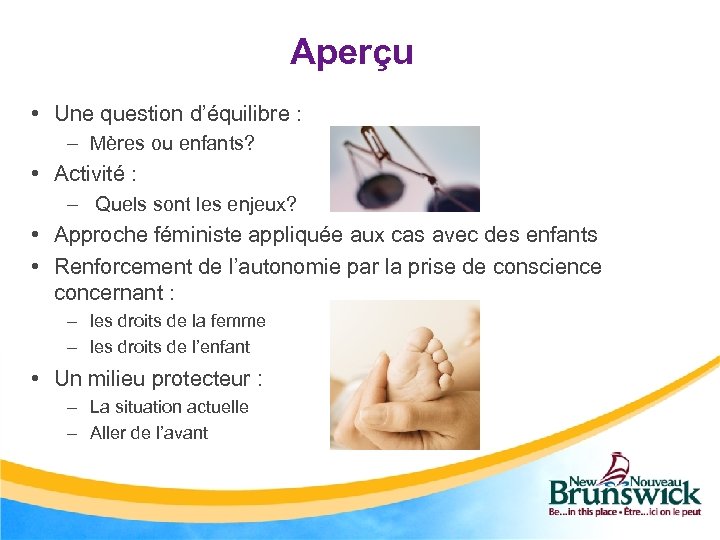 Aperçu

• Une question d'équilibre :
– Mères ou enfants?
• Activité :
– Quels sont les enjeux?
• Approche féministe appliquée aux cas avec des enfants
• Renforcement de l'autonomie par la prise de conscience concernant :
– les droits de la femme
– les droits de l'enfant
• Un milieu protecteur :
– La situation actuelle
– Aller de l'avant

New Nouveau Brunswick
Be...in this place • Être...ici on le peut